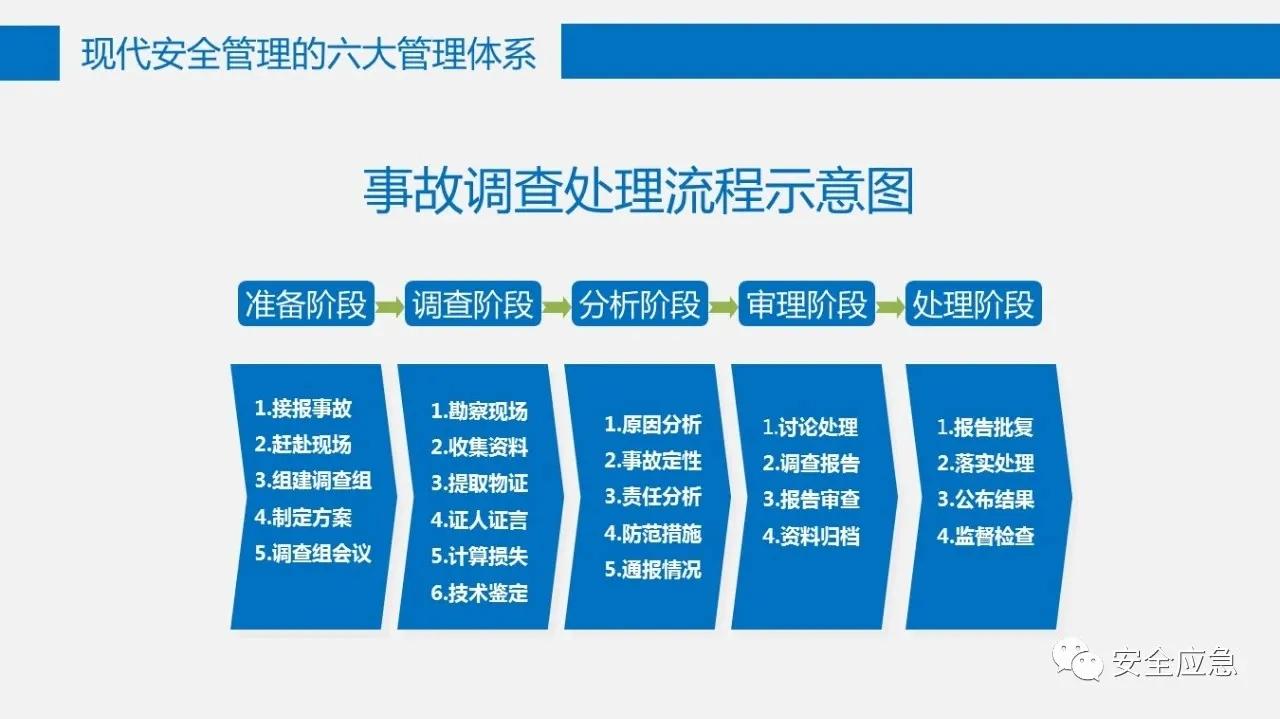 现代安全管理的六大管理体系

事故调查处理流程示意图

准备阶段　调查阶段　分析阶段　审理阶段　处理阶段

1.接报事故
2.赶赴现场
3.组建调查组
4.制定方案
5.调查组会议

1.勘察现场
2.收集资料
3.提取物证
4.证人证言
5.计算损失
6.技术鉴定

1.原因分析
2.事故定性
3.责任分析
4.防范措施
5.通报情况

1.讨论处理
2.调查报告
3.报告审查
4.资料归档

1.报告批复
2.落实处理
3.公布结果
4.监督检查

安全应急